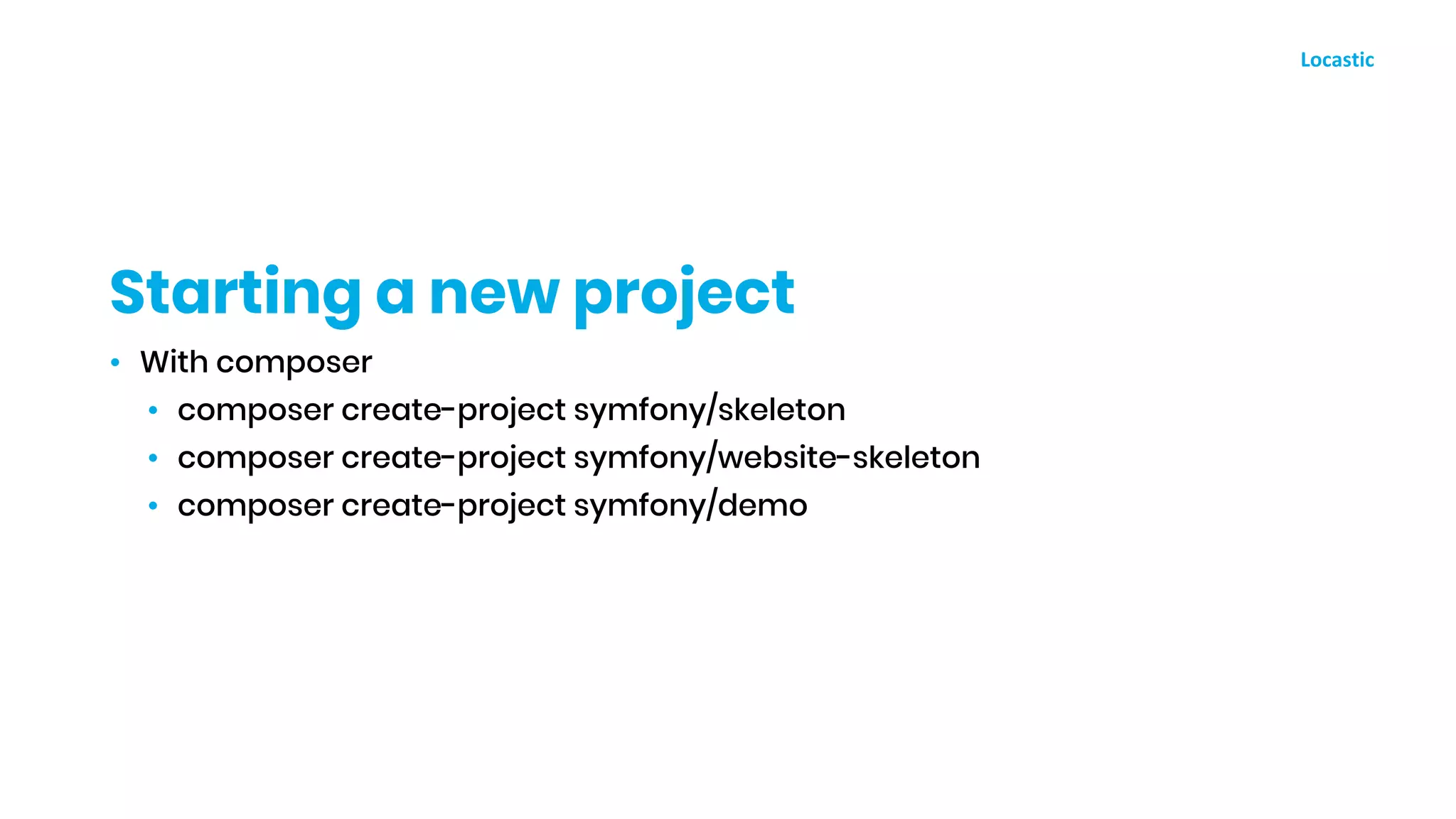 Locastic

Starting a new project

• With composer
  • composer create-project symfony/skeleton
  • composer create-project symfony/website-skeleton
  • composer create-project symfony/demo